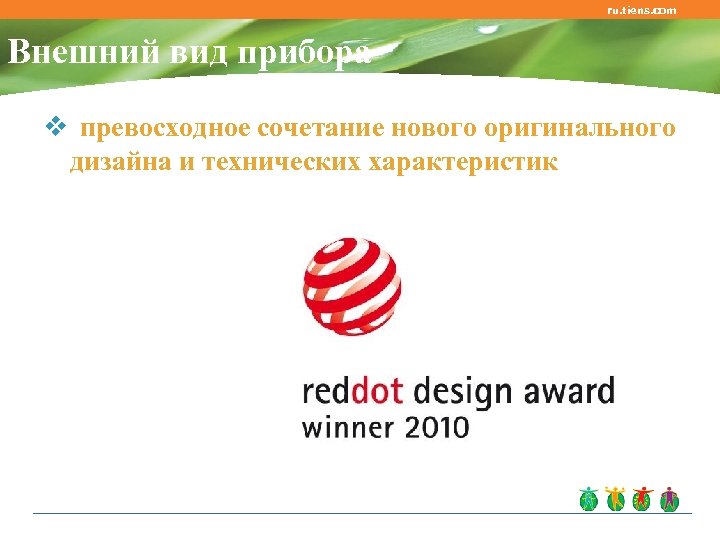 ru.tiens.com

Внешний вид прибора

❖ превосходное сочетание нового оригинального дизайна и технических характеристик

reddot design award
winner 2010